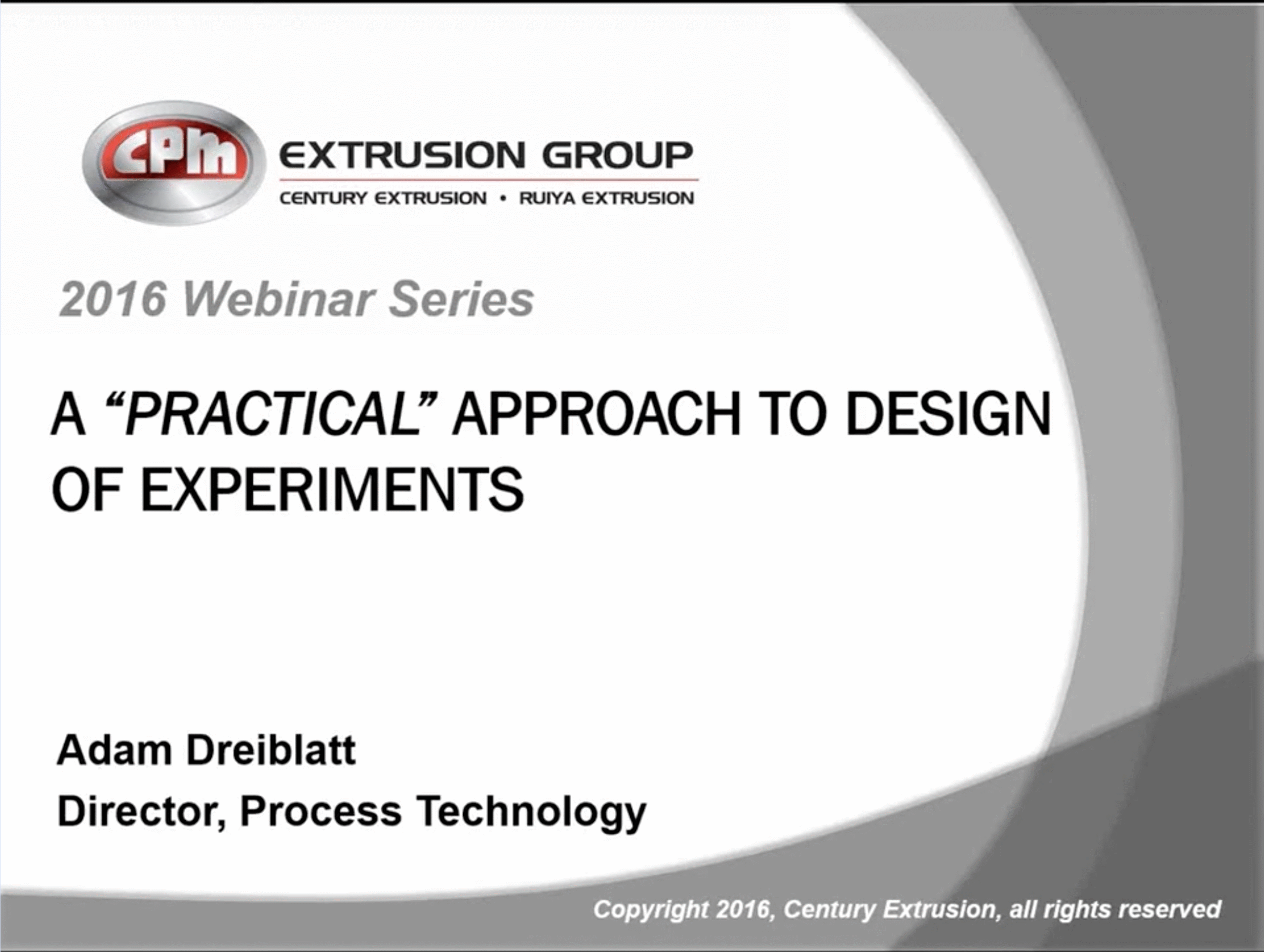 CPM EXTRUSION GROUP
CENTURY EXTRUSION • RUIYA EXTRUSION

2016 Webinar Series

A "PRACTICAL" APPROACH TO DESIGN OF EXPERIMENTS

Adam Dreiblatt
Director, Process Technology

Copyright 2016, Century Extrusion, all rights reserved